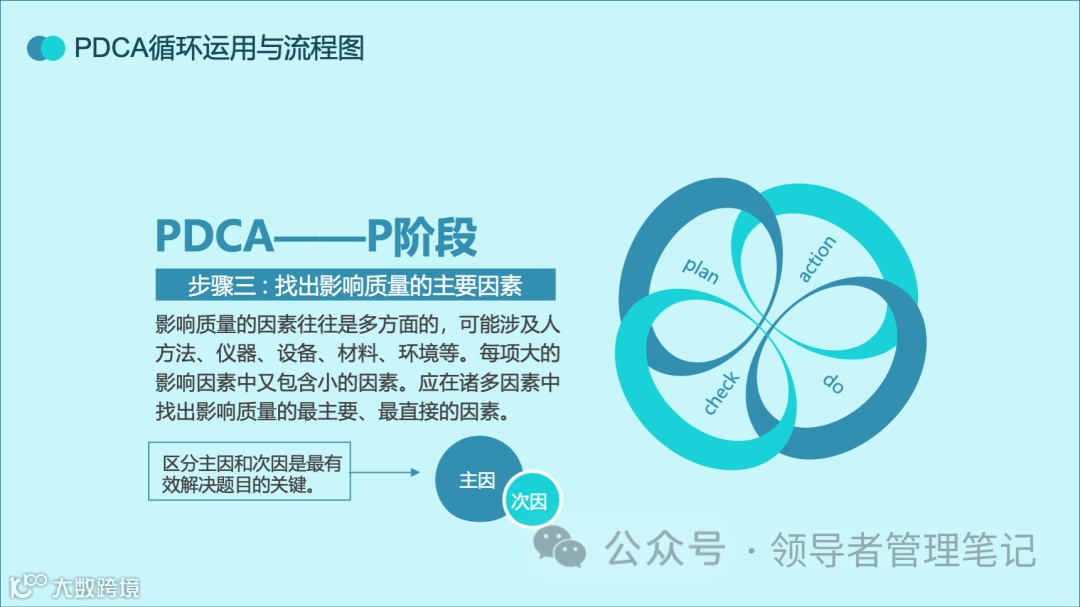 PDCA循环运用与流程图

PDCA——P阶段

步骤三：找出影响质量的主要因素

影响质量的因素往往是多方面的，可能涉及人方法、仪器、设备、材料、环境等。每项大的影响因素中又包含小的因素。应在诸多因素中找出影响质量的最主要、最直接的因素。

区分主因和次因是最有效解决题目的关键。

主因

次因

plan

action

check

do

公众号 · 领导者管理笔记

大数跨境